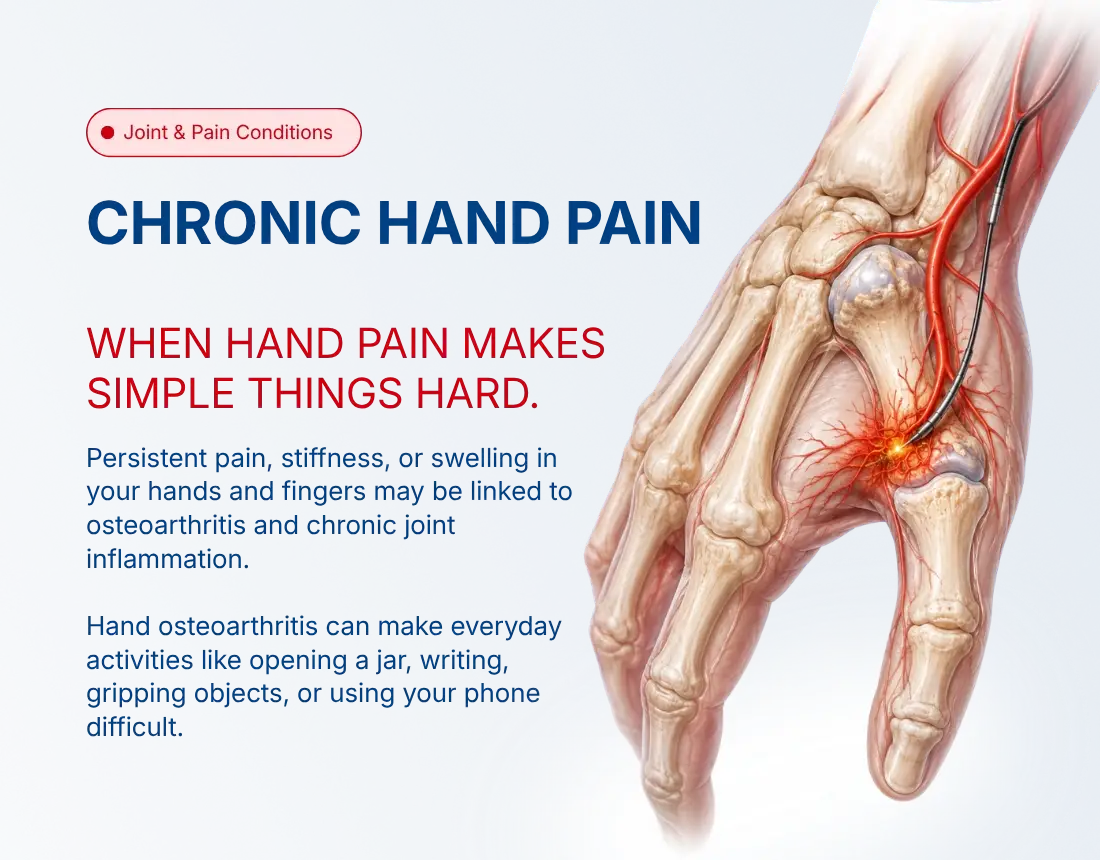 Joint & Pain Conditions

CHRONIC HAND PAIN

WHEN HAND PAIN MAKES SIMPLE THINGS HARD.

Persistent pain, stiffness, or swelling in your hands and fingers may be linked to osteoarthritis and chronic joint inflammation.

Hand osteoarthritis can make everyday activities like opening a jar, writing, gripping objects, or using your phone difficult.